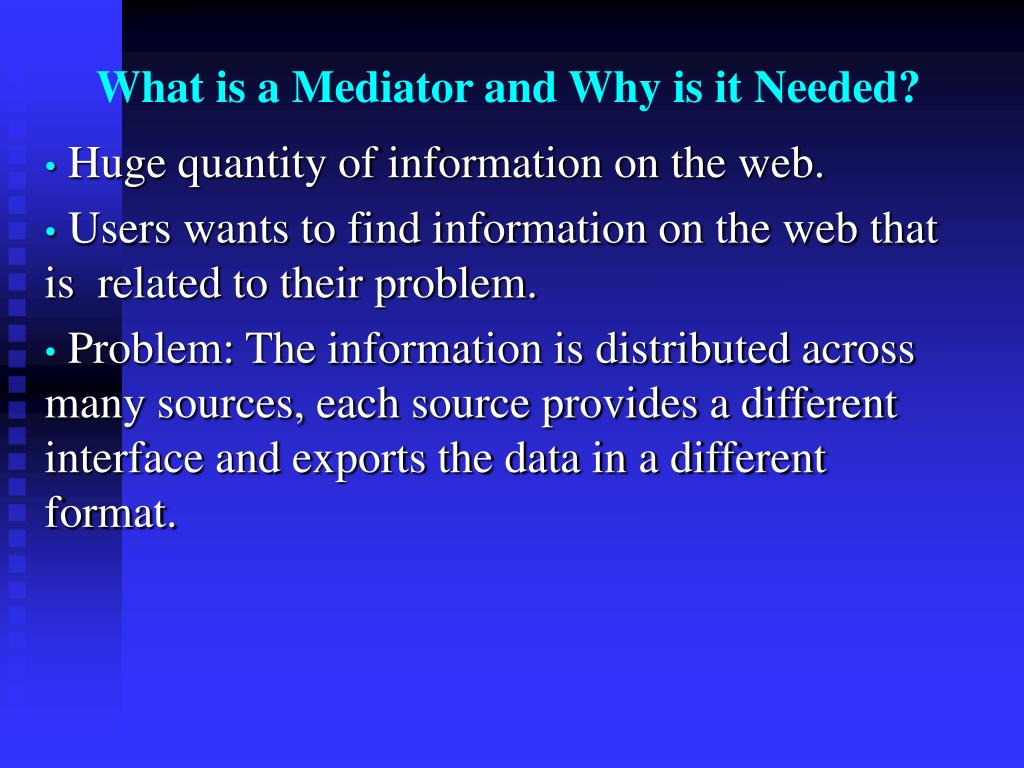 What is a Mediator and Why is it Needed?

• Huge quantity of information on the web.

• Users wants to find information on the web that is related to their problem.

• Problem: The information is distributed across many sources, each source provides a different interface and exports the data in a different format.